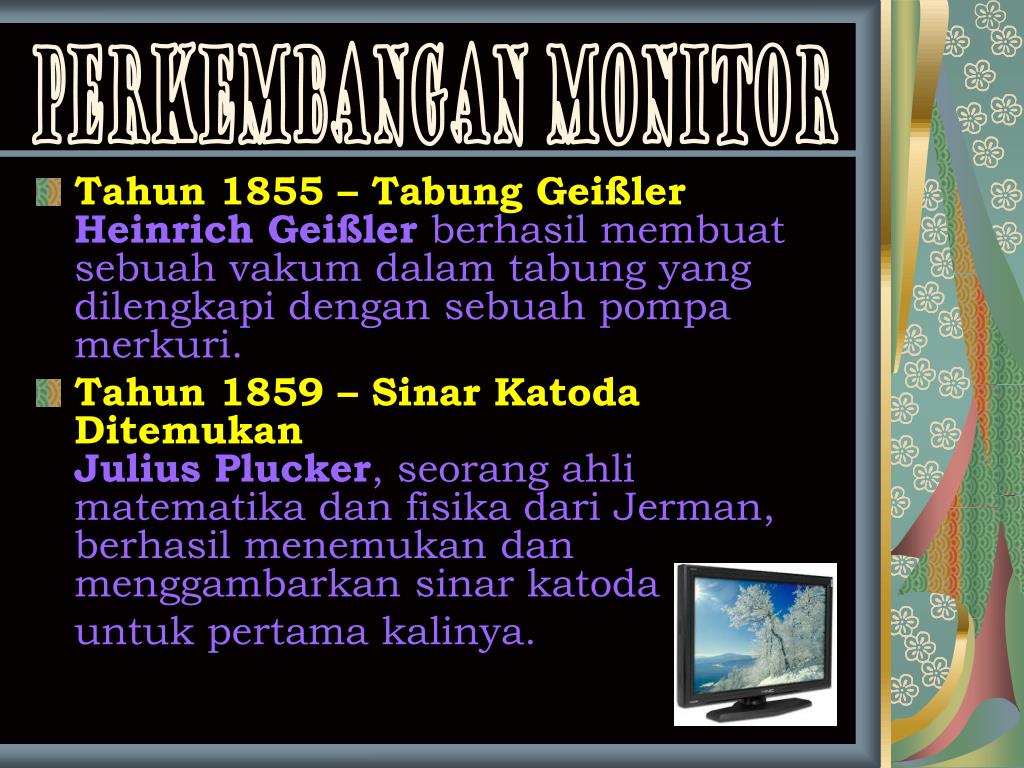 PERKEMBANGAN MONITOR

Tahun 1855 – Tabung Geißler
Heinrich Geißler berhasil membuat sebuah vakum dalam tabung yang dilengkapi dengan sebuah pompa merkuri.

Tahun 1859 – Sinar Katoda Ditemukan
Julius Plucker, seorang ahli matematika dan fisika dari Jerman, berhasil menemukan dan menggambarkan sinar katoda untuk pertama kalinya.